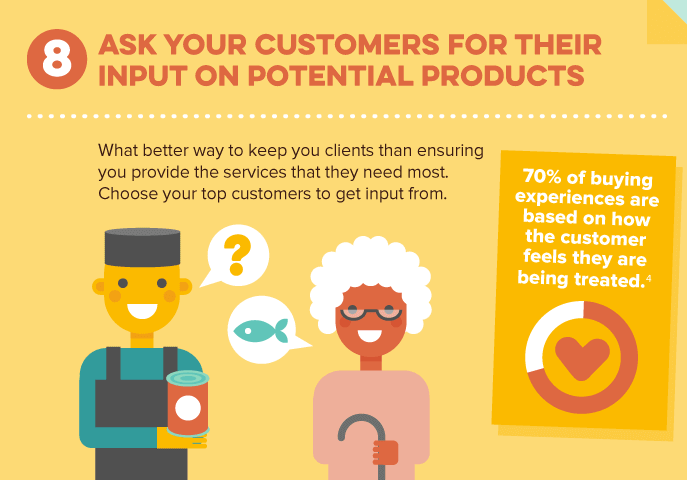 8 ASK YOUR CUSTOMERS FOR THEIR INPUT ON POTENTIAL PRODUCTS

What better way to keep you clients than ensuring you provide the services that they need most. Choose your top customers to get input from.

?

70% of buying experiences are based on how the customer feels they are being treated.$^4$